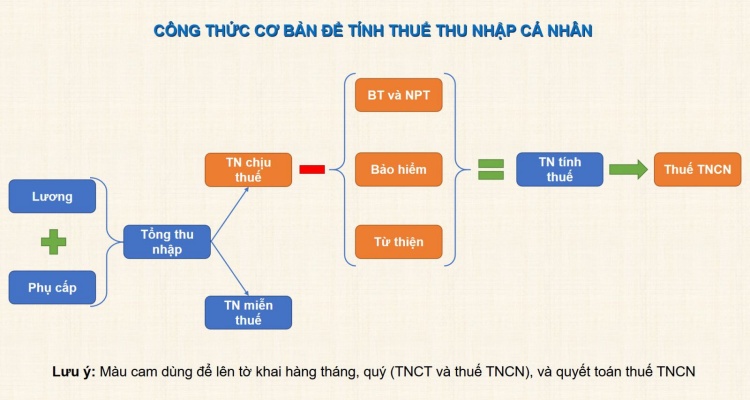 CÔNG THỨC CƠ BẢN ĐỂ TÍNH THUẾ THU NHẬP CÁ NHÂN

Lương

Phụ cấp

Tổng thu nhập

TN chịu thuế

TN miễn thuế

BT và NPT

Bảo hiểm

Từ thiện

TN tính thuế

Thuế TNCN

Lưu ý: Màu cam dùng để lên tờ khai hàng tháng, quý (TNCT và thuế TNCN), và quyết toán thuế TNCN